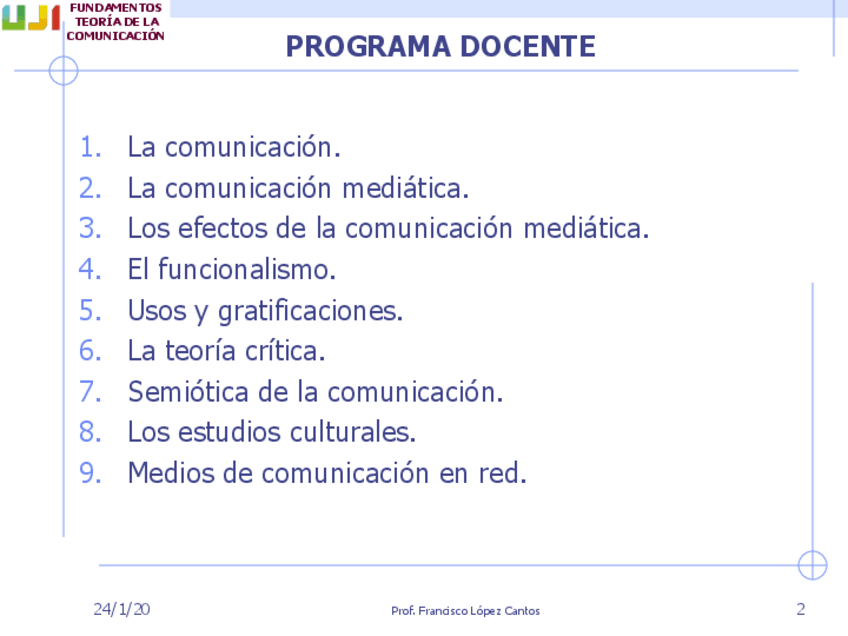 UJI FUNDAMENTOS TEORÍA DE LA COMUNICACIÓN

PROGRAMA DOCENTE

1. La comunicación.
2. La comunicación mediática.
3. Los efectos de la comunicación mediática.
4. El funcionalismo.
5. Usos y gratificaciones.
6. La teoría crítica.
7. Semiótica de la comunicación.
8. Los estudios culturales.
9. Medios de comunicación en red.

24/1/20 Prof. Francisco López Cantos 2